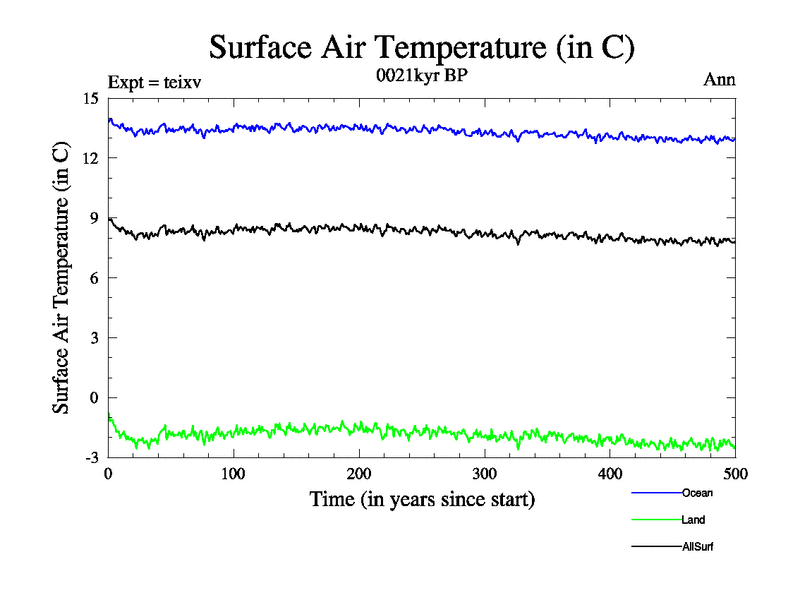 Surface Air Temperature (in C)

Expt = teixv

0021kyr BP

Ann

Surface Air Temperature (in C)

15
12
9
6
3
0
-3

0
100
200
300
400
500

Time (in years since start)

Ocean
Land
AllSurf